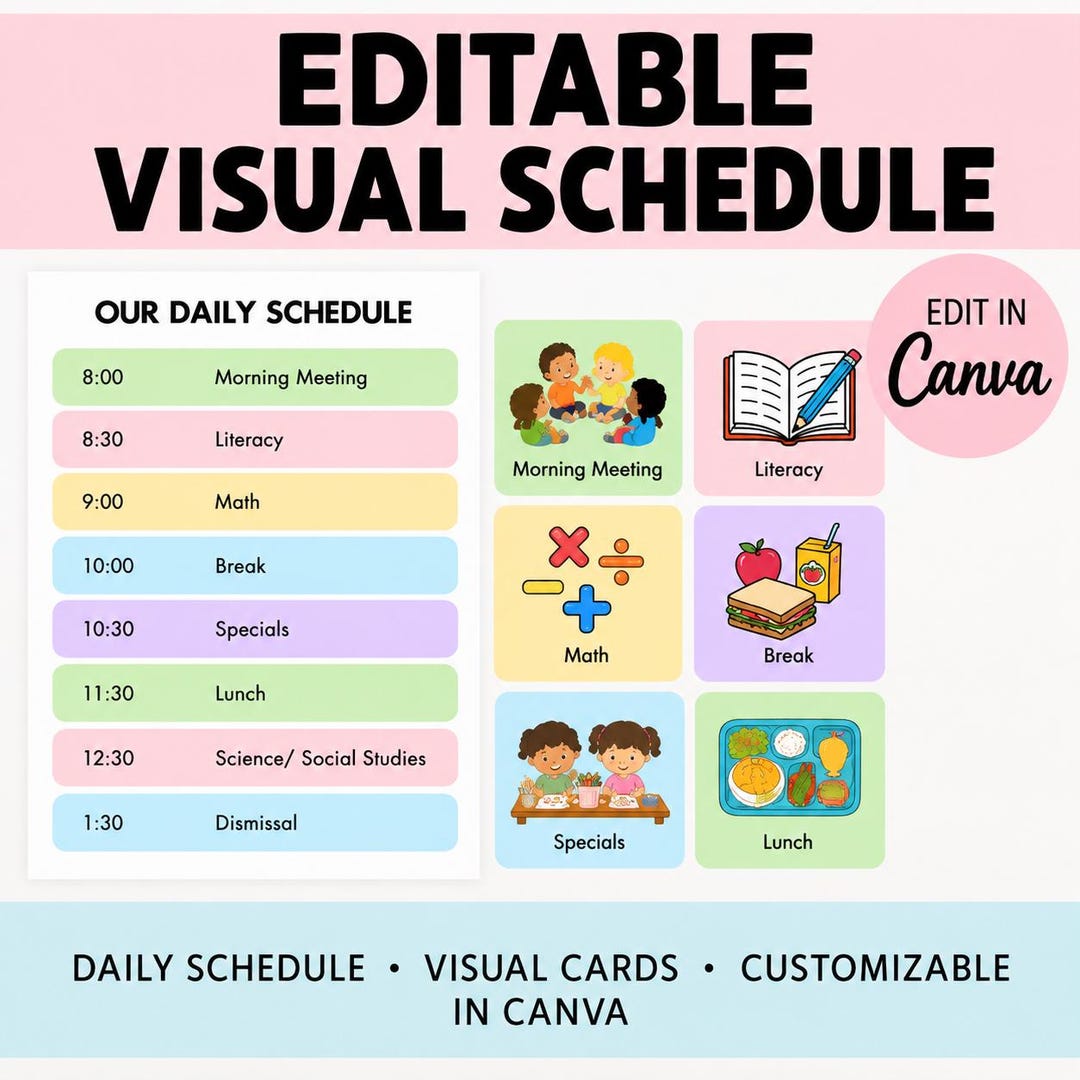 EDITABLE VISUAL SCHEDULE

OUR DAILY SCHEDULE

8:00 Morning Meeting
8:30 Literacy
9:00 Math
10:00 Break
10:30 Specials
11:30 Lunch
12:30 Science/ Social Studies
1:30 Dismissal

EDIT IN Canva

Morning Meeting

Literacy

Math

Break

Specials

Lunch

DAILY SCHEDULE • VISUAL CARDS • CUSTOMIZABLE IN CANVA